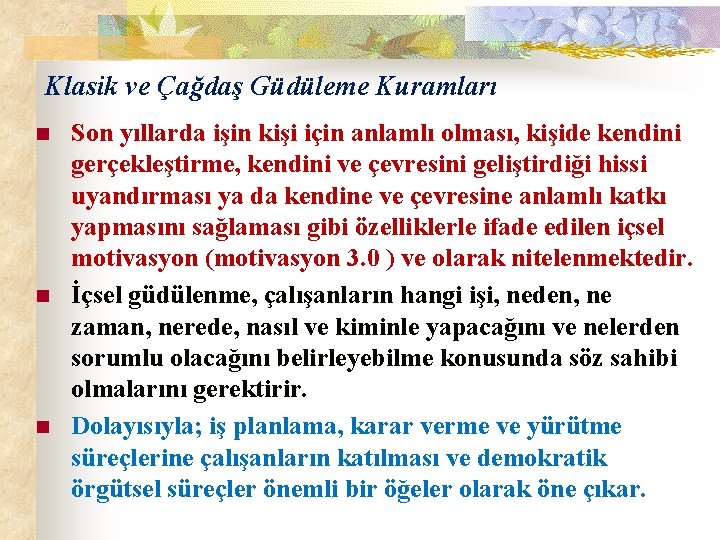 Klasik ve Çağdaş Güdüleme Kuramları

Son yıllarda işin kişi için anlamlı olması, kişide kendini gerçekleştirme, kendini ve çevresini geliştirdiği hissi uyandırması ya da kendine ve çevresine anlamlı katkı yapmasını sağlaması gibi özelliklerle ifade edilen içsel motivasyon (motivasyon 3.0 ) ve olarak nitelenmektedir.

İçsel güdülenme, çalışanların hangi işi, neden, ne zaman, nerede, nasıl ve kiminle yapacağını ve nelerden sorumlu olacağını belirleyebilme konusunda söz sahibi olmalarını gerektirir.

Dolayısıyla; iş planlama, karar verme ve yürütme süreçlerine çalışanların katılması ve demokratik örgütsel süreçler önemli bir öğeler olarak öne çıkar.